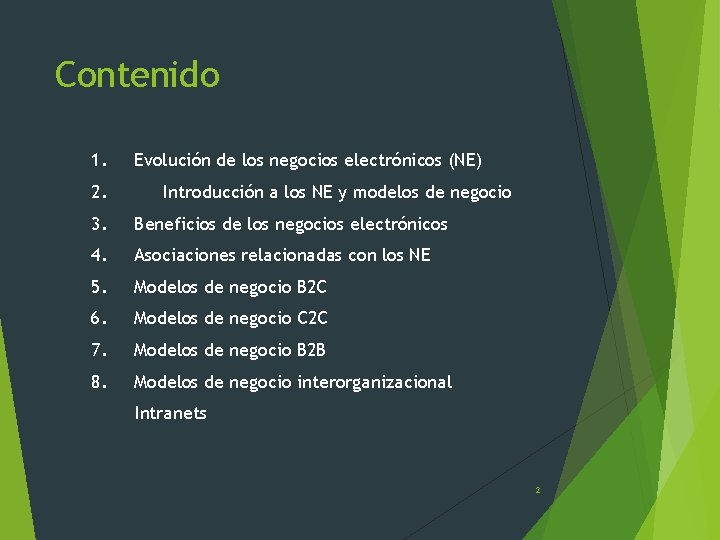 Contenido

1. Evolución de los negocios electrónicos (NE)
2. Introducción a los NE y modelos de negocio
3. Beneficios de los negocios electrónicos
4. Asociaciones relacionadas con los NE
5. Modelos de negocio B2C
6. Modelos de negocio C2C
7. Modelos de negocio B2B
8. Modelos de negocio interorganizacional Intranets

2